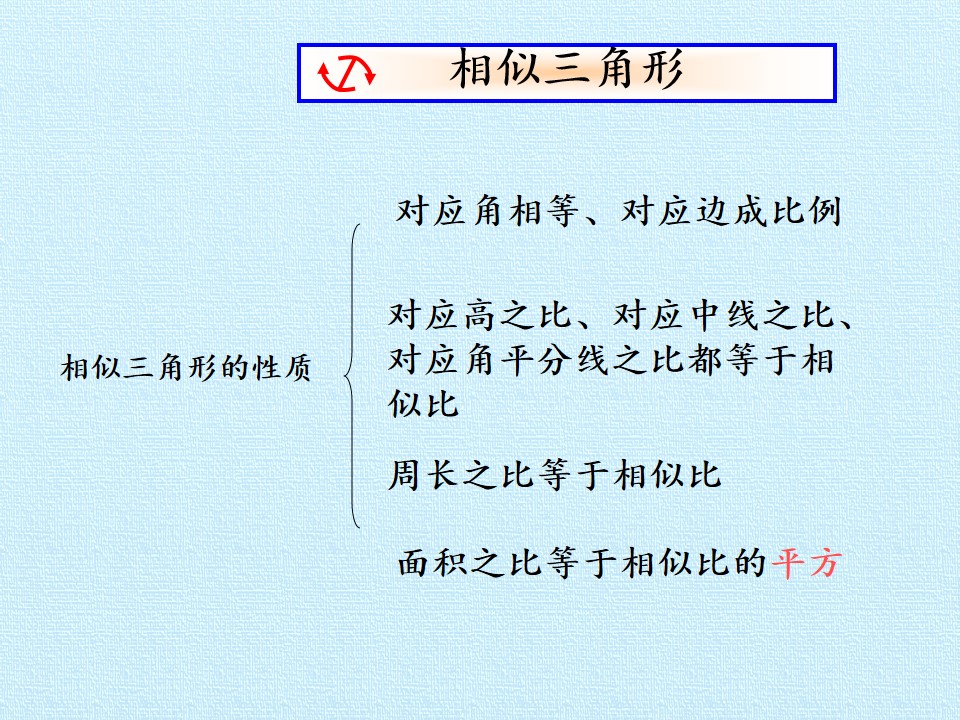 相似三角形

相似三角形的性质

对应角相等、对应边成比例

对应高之比、对应中线之比、对应角平分线之比都等于相似比

周长之比等于相似比

面积之比等于相似比的平方